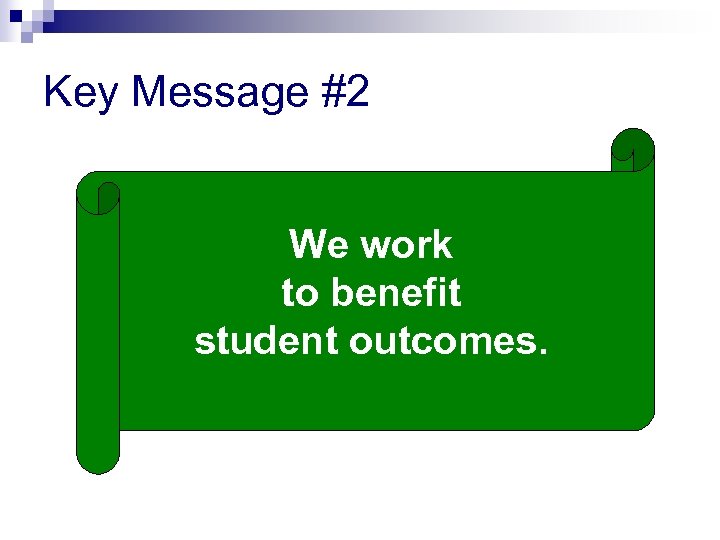 Key Message #2

We work
to benefit
student outcomes.